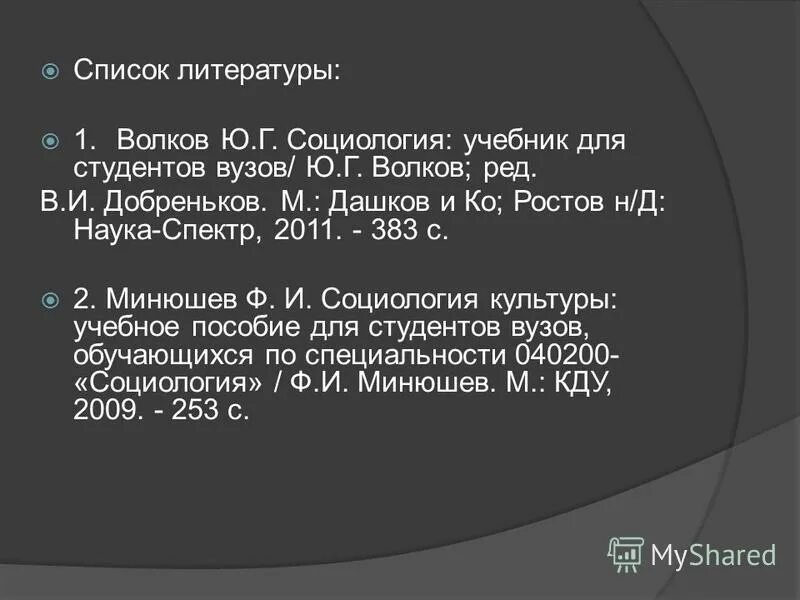 Список литературы:

1. Волков Ю.Г. Социология: учебник для студентов вузов/ Ю.Г. Волков; ред.
В.И. Добреньков. М.: Дашков и Ко; Ростов н/Д: Наука-Спектр, 2011. - 383 с.

2. Минюшев Ф. И. Социология культуры: учебное пособие для студентов вузов, обучающихся по специальности 040200- «Социология» / Ф.И. Минюшев. М.: КДУ, 2009. - 253 с.

MyShared